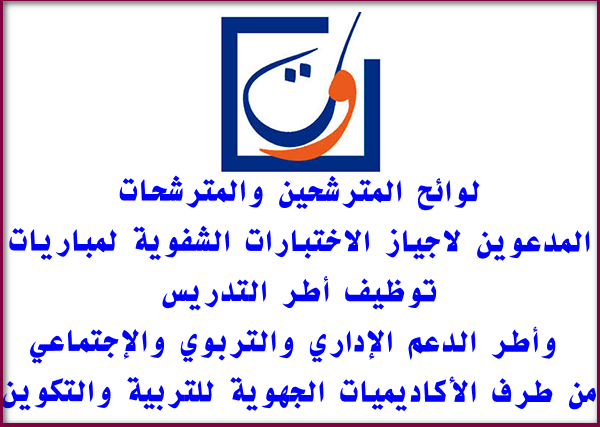 لوائح المترشحين والمترشحات
المدعوين لاجياز الاختبارات الشفوية لمباريات
توظيف أطر التدريس
وأطر الدعم الإداري والتربوي والإجتماعي
من طرف الأكاديميات الجهوية للتربية والتكوين